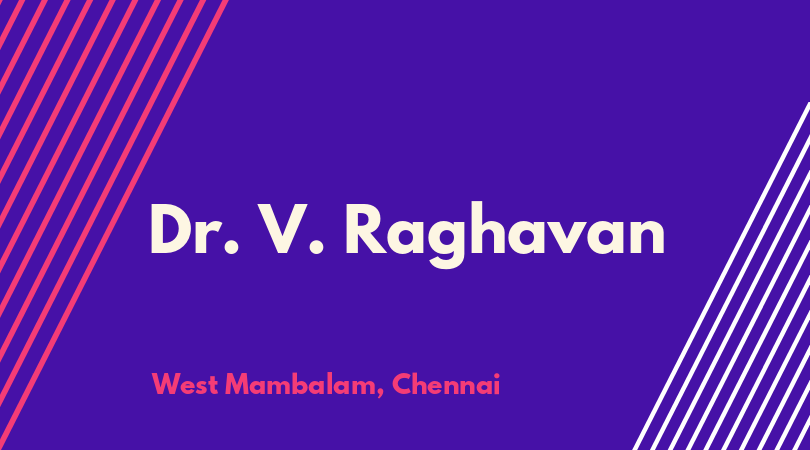 Dr. V. Raghavan

West Mambalam, Chennai